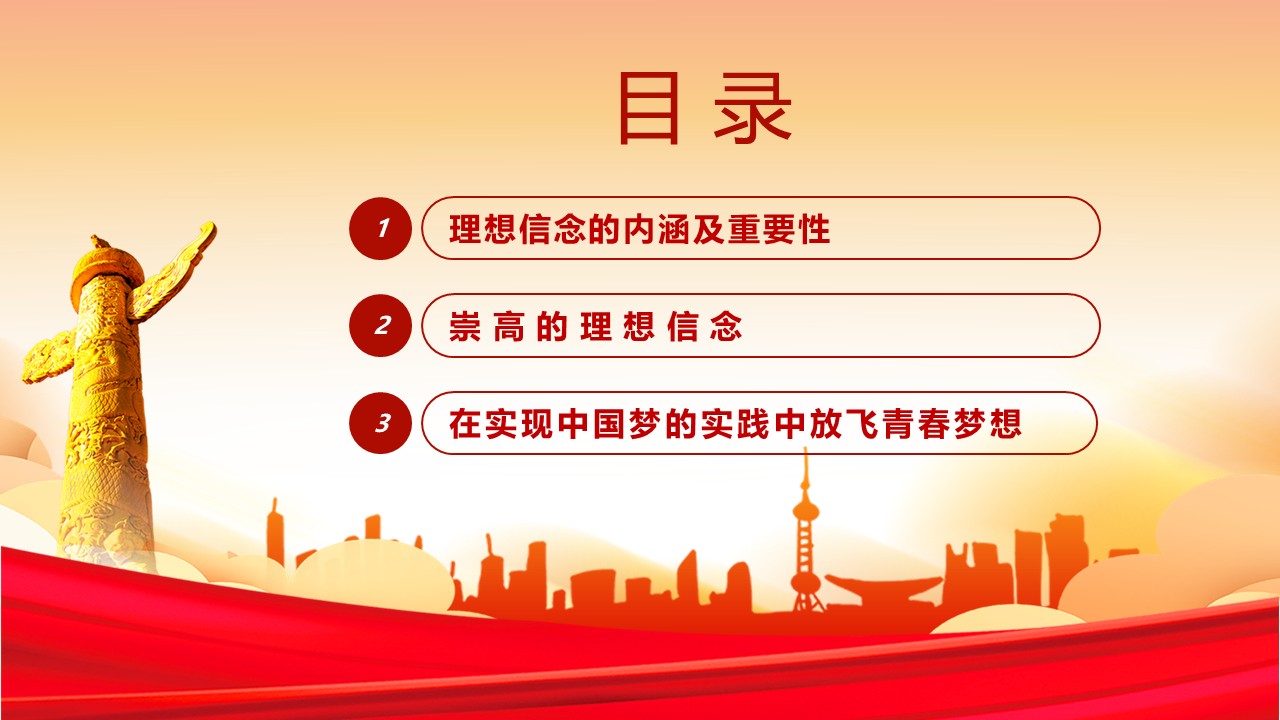 目录

1 理想信念的内涵及重要性

2 崇高的理想信念

3 在实现中国梦的实践中放飞青春梦想